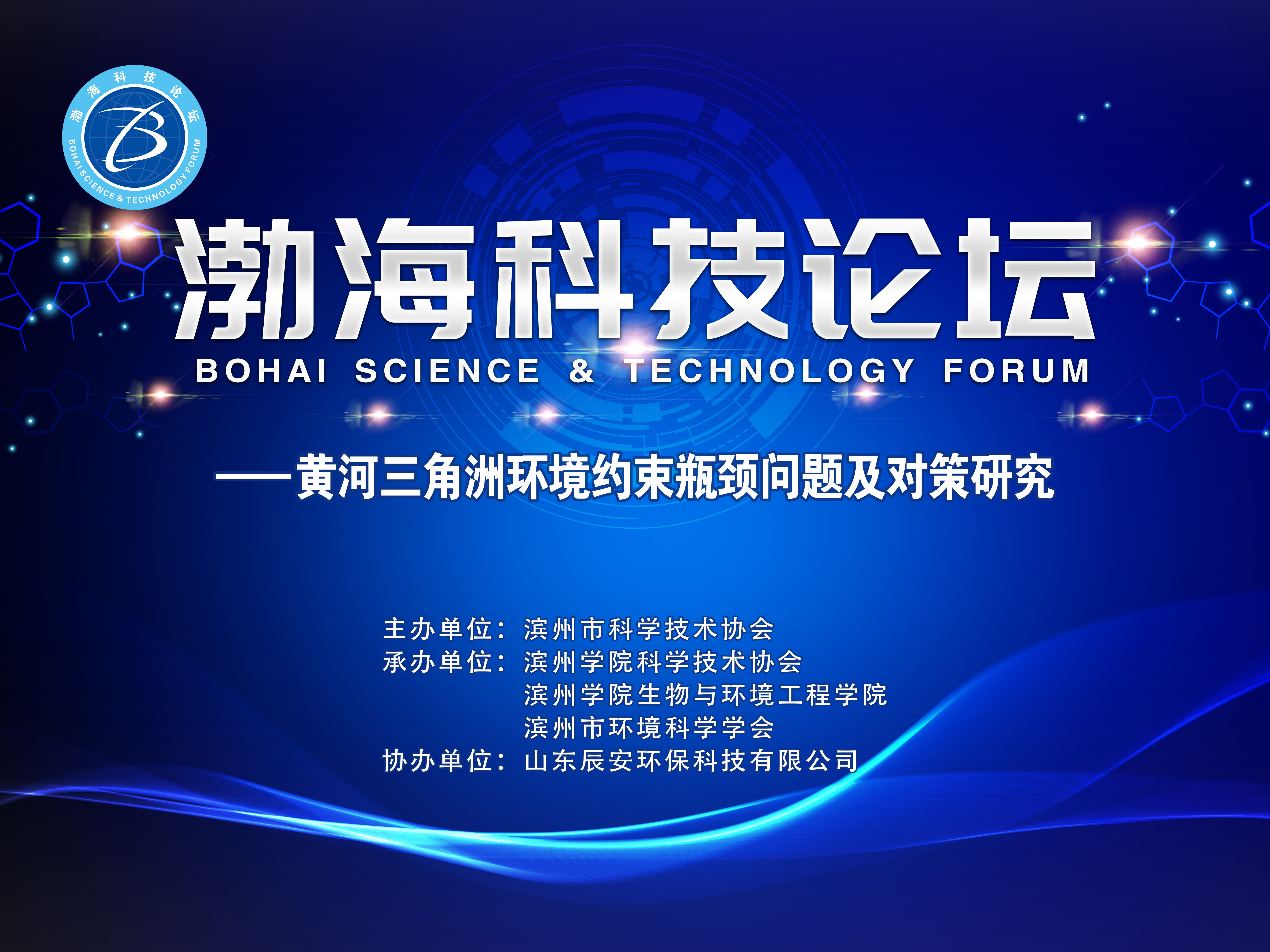 渤海科技论坛
BOHAI SCIENCE & TECHNOLOGY FORUM

渤海科技论坛
BOHAI SCIENCE & TECHNOLOGY FORUM

——黄河三角洲环境约束瓶颈问题及对策研究

主办单位：滨州市科学技术协会
承办单位：滨州学院科学技术协会
滨州学院生物与环境工程学院
滨州市环境科学学会
协办单位：山东辰安环保科技有限公司